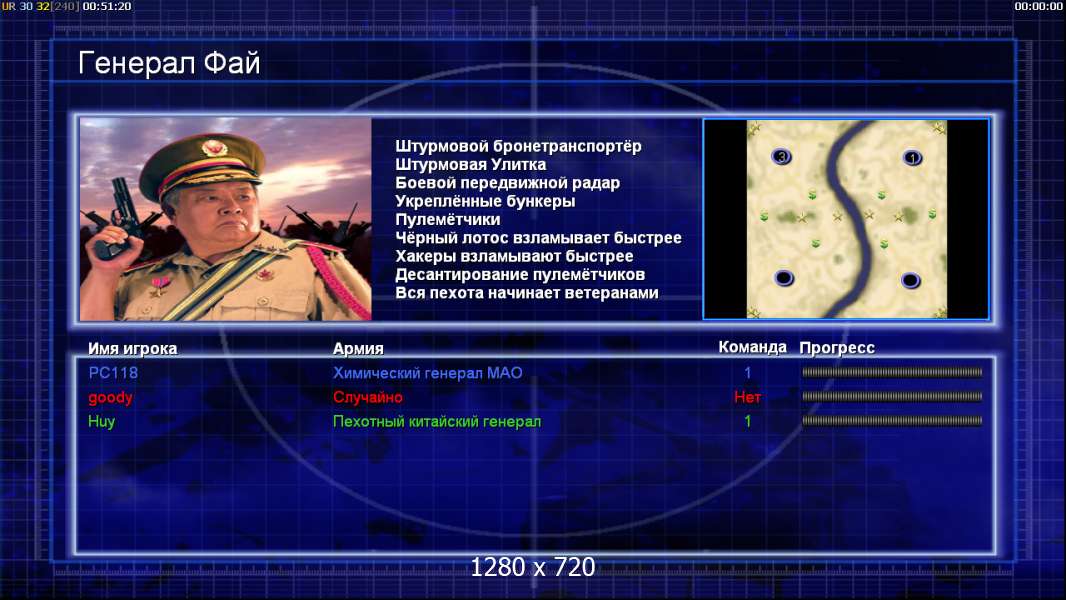 UR 30 32[240] 00:51:20

00:00:00

Генерал Фай

Штурмовой бронетранспортёр
Штурмовая Улитка
Боевой передвижной радар
Укреплённые бункеры
Пулемётчики
Чёрный лотос взламывает быстрее
Хакеры взламывают быстрее
Десантирование пулемётчиков
Вся пехота начинает ветеранами

3

1

| Имя игрока | Армия | Команда | Прогресс |
|---|---|---|---|
| PC118 | Химический генерал МАО | 1 | |
| goody | Случайно | Нет | |
| Huy | Пехотный китайский генерал | 1 | |

1280 x 720